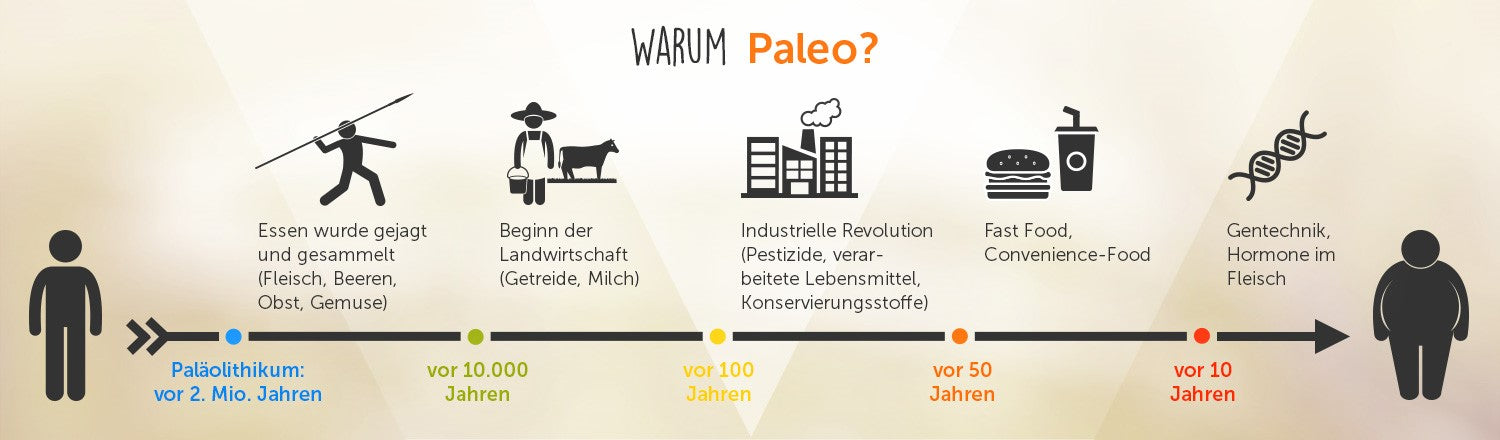 WARUM Paleo?

Essen wurde gejagt und gesammelt (Fleisch, Beeren, Obst, Gemuse)

Beginn der Landwirtschaft (Getreide, Milch)

Industrielle Revolution (Pestizide, verarbeitete Lebensmittel, Konservierungsstoffe)

Fast Food, Convenience-Food

Gentechnik, Hormone im Fleisch

Paläolithikum: vor 2. Mio. Jahren

vor 10.000 Jahren

vor 100 Jahren

vor 50 Jahren

vor 10 Jahren